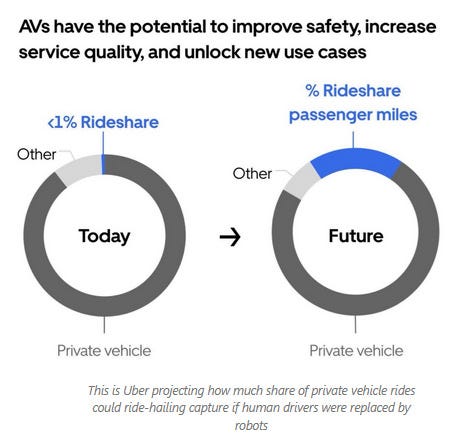 AVs have the potential to improve safety, increase service quality, and unlock new use cases

<1% Rideshare

Other

Today

Private vehicle

→

% Rideshare passenger miles

Other

Future

Private vehicle

This is Uber projecting how much share of private vehicle rides could ride-hailing capture if human drivers were replaced by robots